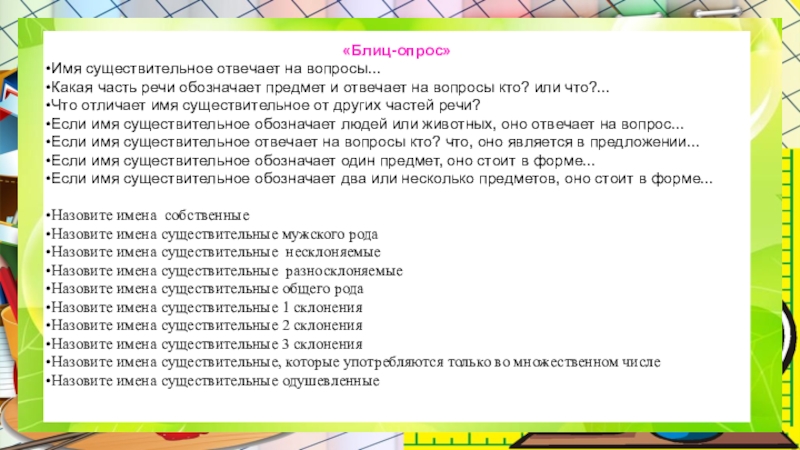 «Блиц-опрос»
•Имя существительное отвечает на вопросы...
•Какая часть речи обозначает предмет и отвечает на вопросы кто? или что?...
•Что отличает имя существительное от других частей речи?
•Если имя существительное обозначает людей или животных, оно отвечает на вопрос...
•Если имя существительное отвечает на вопросы кто? что, оно является в предложении...
•Если имя существительное обозначает один предмет, оно стоит в форме...
•Если имя существительное обозначает два или несколько предметов, оно стоит в форме...

•Назовите имена собственные
•Назовите имена существительные мужского рода
•Назовите имена существительные несклоняемые
•Назовите имена существительные разносклоняемые
•Назовите имена существительные общего рода
•Назовите имена существительные 1 склонения
•Назовите имена существительные 2 склонения
•Назовите имена существительные 3 склонения
•Назовите имена существительные, которые употребляются только во множественном числе
•Назовите имена существительные одушевленные